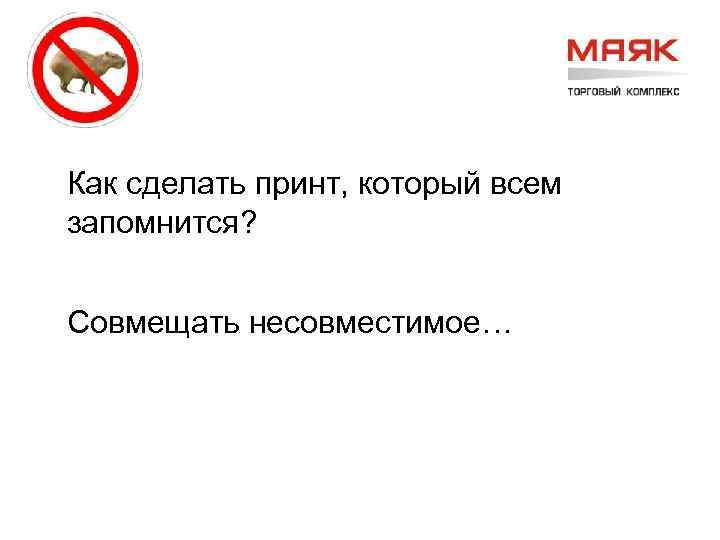 МАЯК
ТОРГОВЫЙ КОМПЛЕКС

Как сделать принт, который всем запомнится?

Совмещать несовместимое…